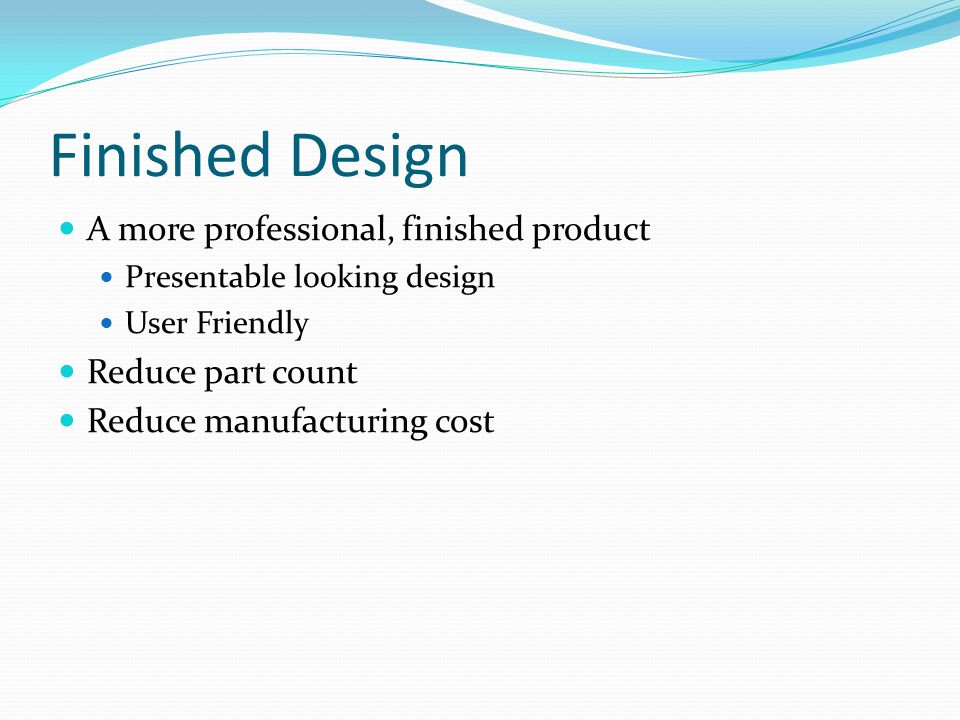 Finished Design

- A more professional, finished product
  - Presentable looking design
  - User Friendly
- Reduce part count
- Reduce manufacturing cost